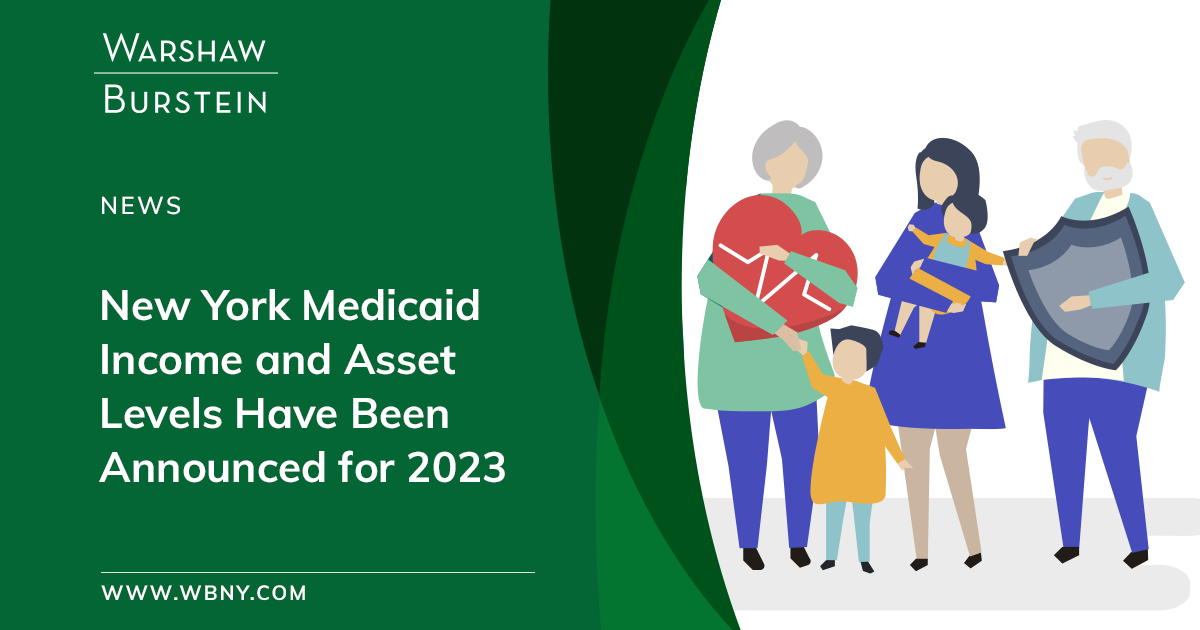 WARSHAW
BURSTEIN

NEWS

New York Medicaid Income and Asset Levels Have Been Announced for 2023

WWW.WBNY.COM